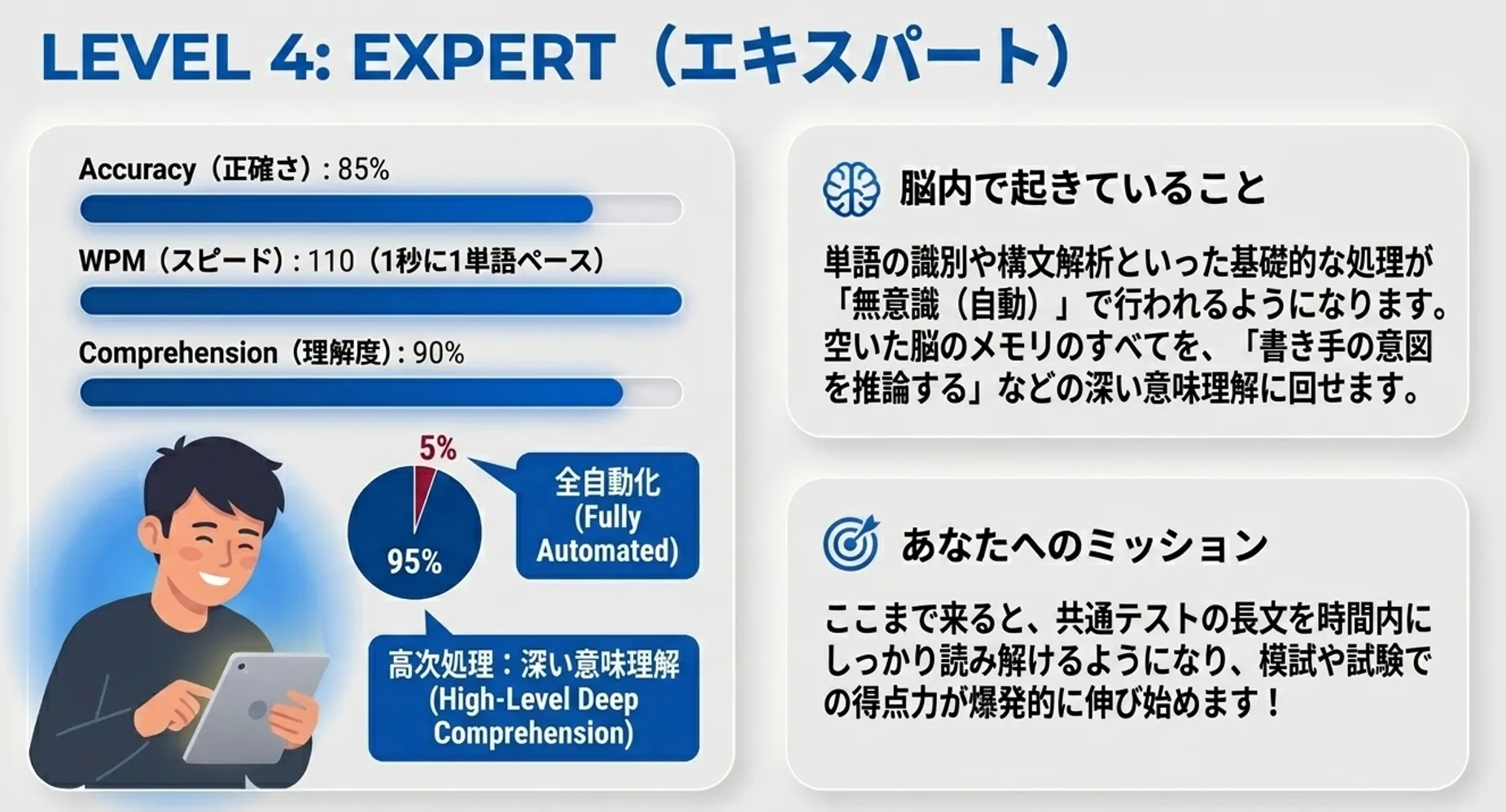 LEVEL 4: EXPERT（エキスパート）

Accuracy（正確さ）: 85%

WPM（スピード）: 110（1秒に1単語ペース）

Comprehension（理解度）: 90%

5%

95%

全自動化 (Fully Automated)

高次処理：深い意味理解 (High-Level Deep Comprehension)

脳内で起きていること

単語の識別や構文解析といった基礎的な処理が「無意識（自動）」で行われるようになります。空いた脳のメモリのすべてを、「書き手の意図を推論する」などの深い意味理解に回せます。

あなたへのミッション

ここまで来ると、共通テストの長文を時間内にしっかり読み解けるようになり、模試や試験での得点力が爆発的に伸び始めます！